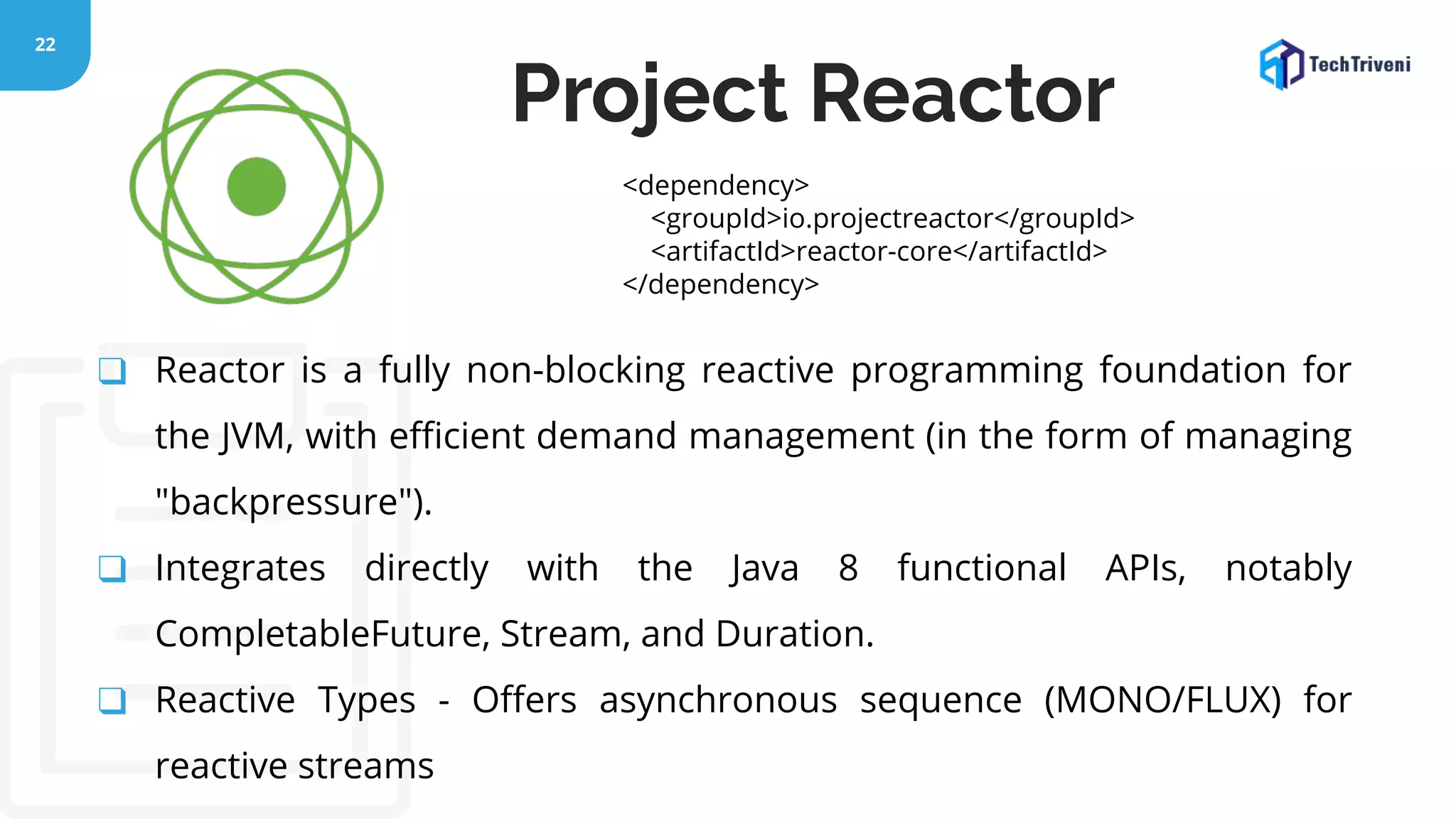 22

Project Reactor

TechTriveni

<dependency>
<groupId>io.projectreactor</groupId>
<artifactId>reactor-core</artifactId>
</dependency>

❑ Reactor is a fully non-blocking reactive programming foundation for the JVM, with efficient demand management (in the form of managing "backpressure").

❑ Integrates directly with the Java 8 functional APIs, notably CompletableFuture, Stream, and Duration.

❑ Reactive Types - Offers asynchronous sequence (MONO/FLUX) for reactive streams